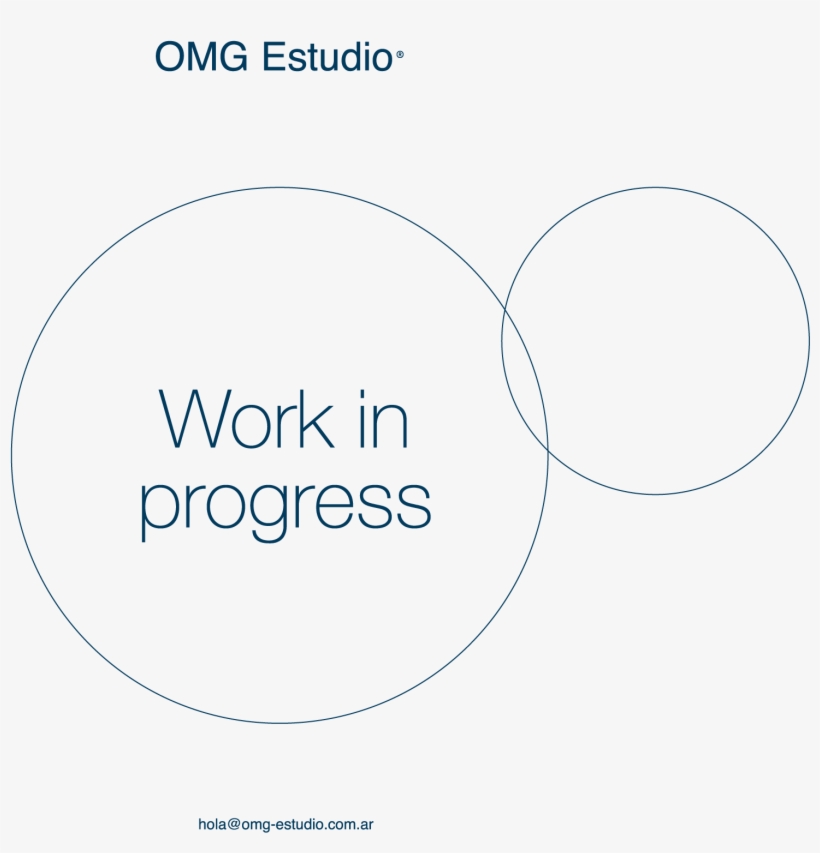 OMG Estudio®

Work in progress

hola@omg-estudio.com.ar